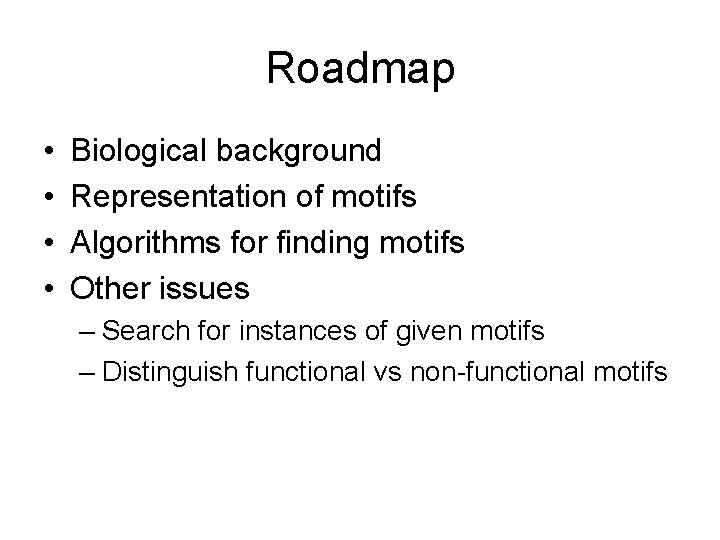 Roadmap

• Biological background
• Representation of motifs
• Algorithms for finding motifs
• Other issues
– Search for instances of given motifs
– Distinguish functional vs non-functional motifs